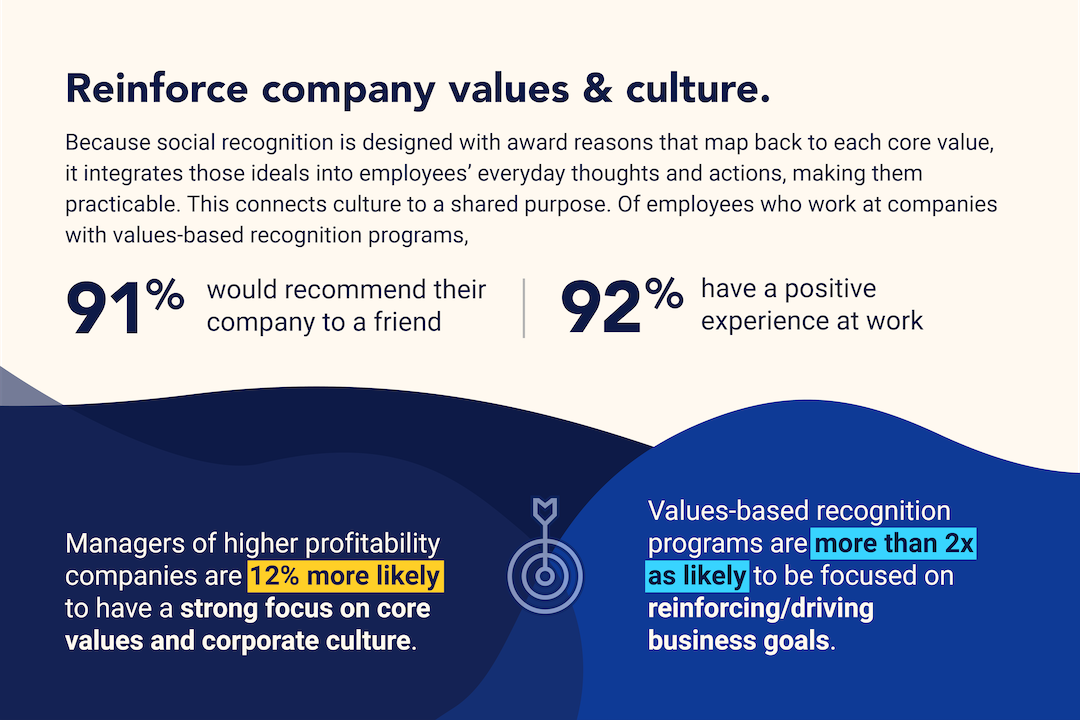 Reinforce company values & culture.

Because social recognition is designed with award reasons that map back to each core value, it integrates those ideals into employees' everyday thoughts and actions, making them practicable. This connects culture to a shared purpose. Of employees who work at companies with values-based recognition programs,

91% would recommend their company to a friend

92% have a positive experience at work

Managers of higher profitability companies are 12% more likely to have a strong focus on core values and corporate culture.

Values-based recognition programs are more than 2x as likely to be focused on reinforcing/driving business goals.